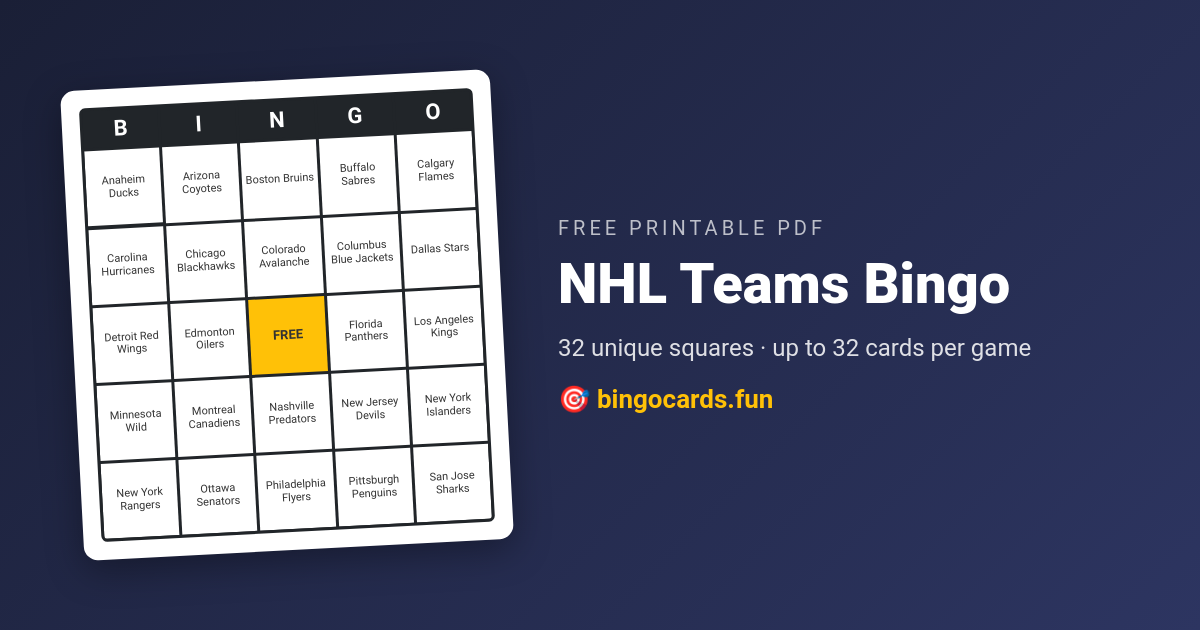 | B | I | N | G | O |
|---|---|---|---|---|
| Anaheim Ducks | Arizona Coyotes | Boston Bruins | Buffalo Sabres | Calgary Flames |
| Carolina Hurricanes | Chicago Blackhawks | Colorado Avalanche | Columbus Blue Jackets | Dallas Stars |
| Detroit Red Wings | Edmonton Oilers | FREE | Florida Panthers | Los Angeles Kings |
| Minnesota Wild | Montreal Canadiens | Nashville Predators | New Jersey Devils | New York Islanders |
| New York Rangers | Ottawa Senators | Philadelphia Flyers | Pittsburgh Penguins | San Jose Sharks |

FREE PRINTABLE PDF

NHL Teams Bingo

32 unique squares · up to 32 cards per game

🎯 bingocards.fun